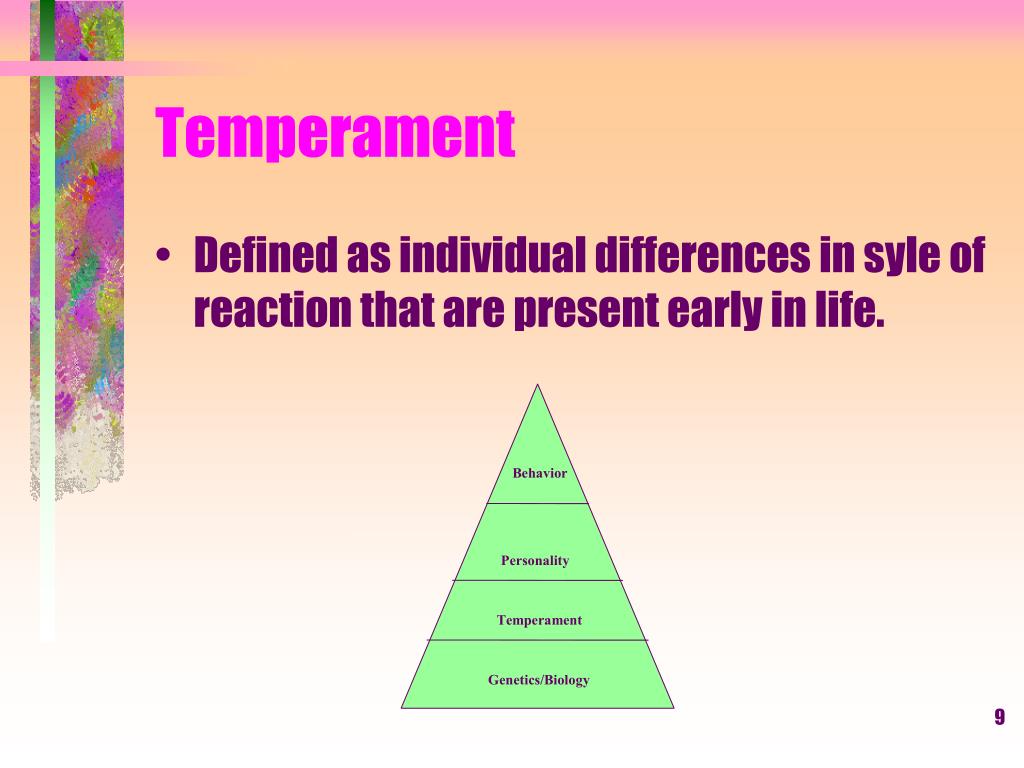 Temperament

• Defined as individual differences in syle of reaction that are present early in life.

Behavior

Personality

Temperament

Genetics/Biology

9